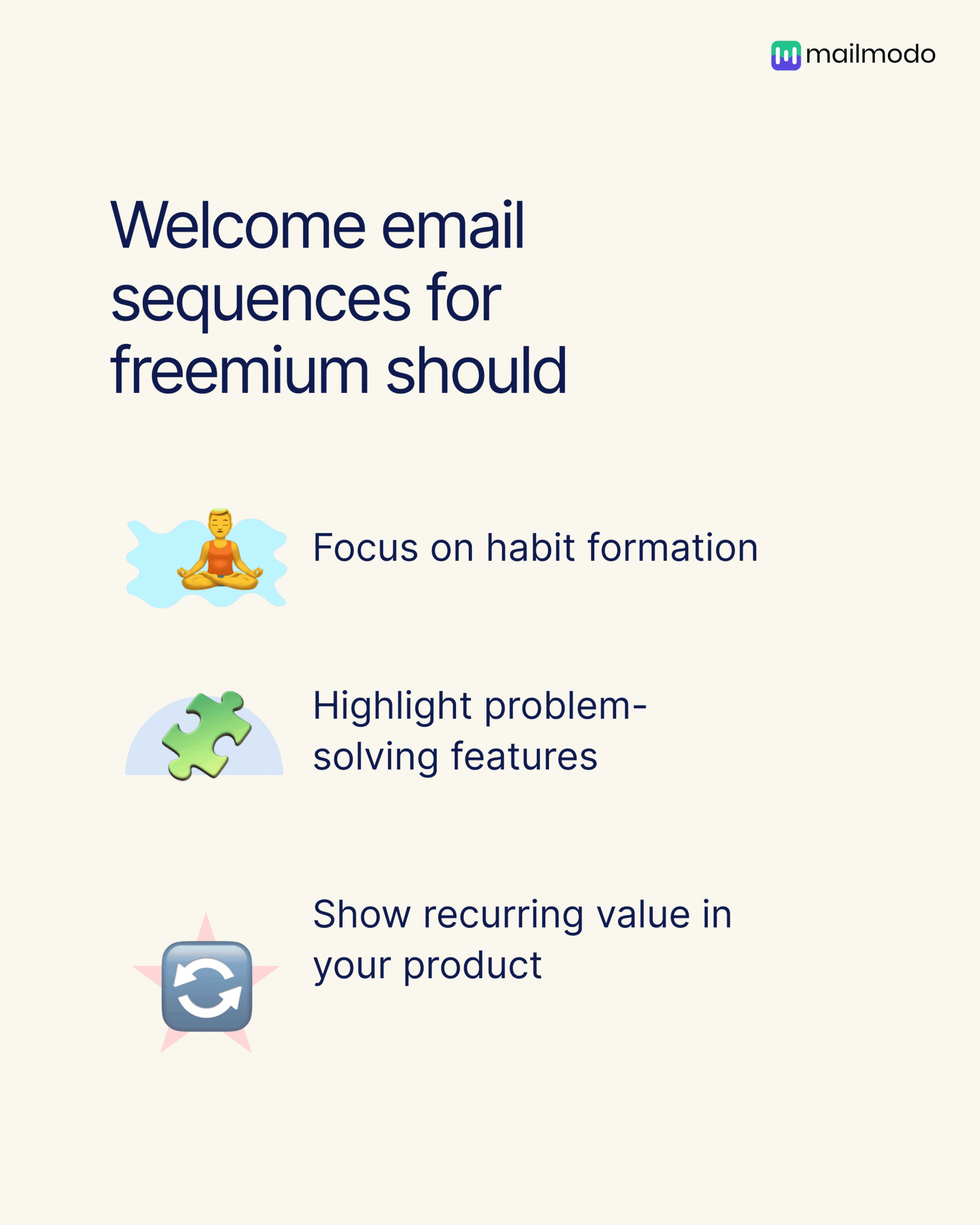 mailmodo

Welcome email sequences for freemium should

Focus on habit formation

Highlight problem-solving features

Show recurring value in your product